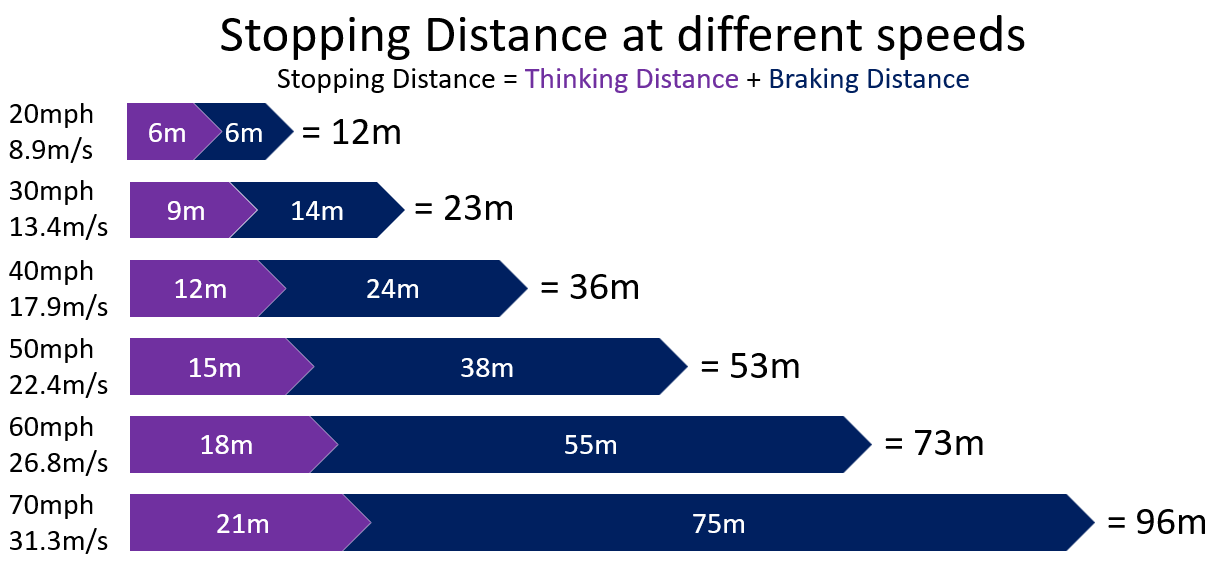 Stopping Distance at different speeds
Stopping Distance = Thinking Distance + Braking Distance

20mph
8.9m/s
6m 6m = 12m

30mph
13.4m/s
9m 14m = 23m

40mph
17.9m/s
12m 24m = 36m

50mph
22.4m/s
15m 38m = 53m

60mph
26.8m/s
18m 55m = 73m

70mph
31.3m/s
21m 75m = 96m